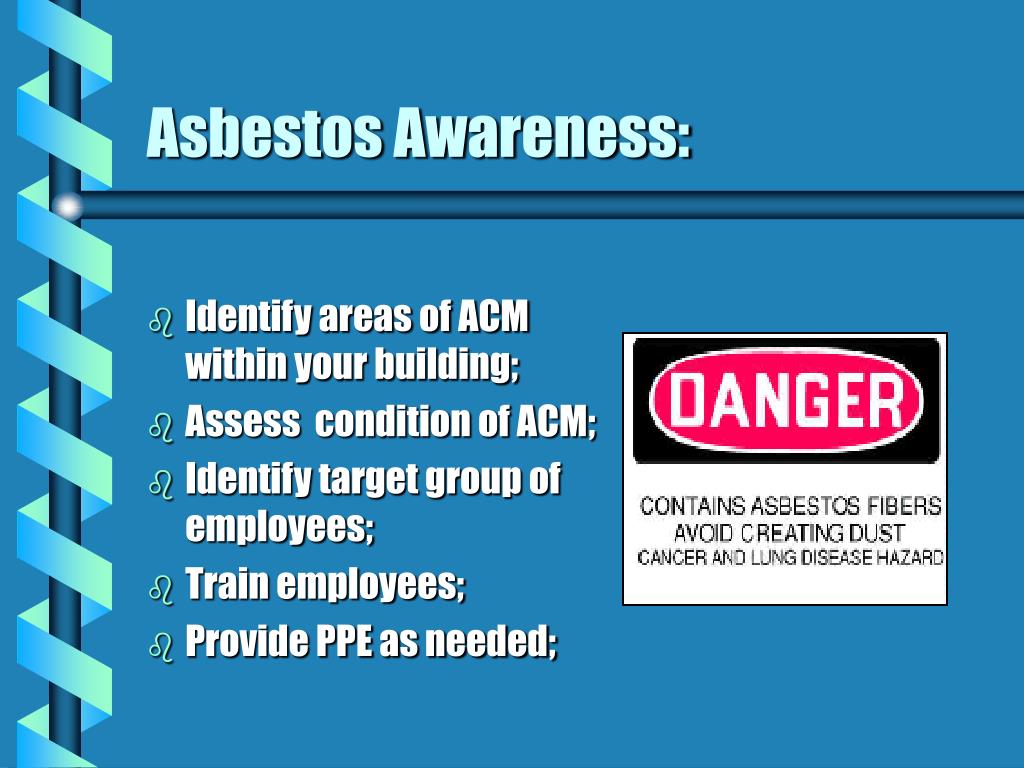 Asbestos Awareness:

- Identify areas of ACM within your building;
- Assess condition of ACM;
- Identify target group of employees;
- Train employees;
- Provide PPE as needed;

DANGER

CONTAINS ASBESTOS FIBERS
AVOID CREATING DUST
CANCER AND LUNG DISEASE HAZARD